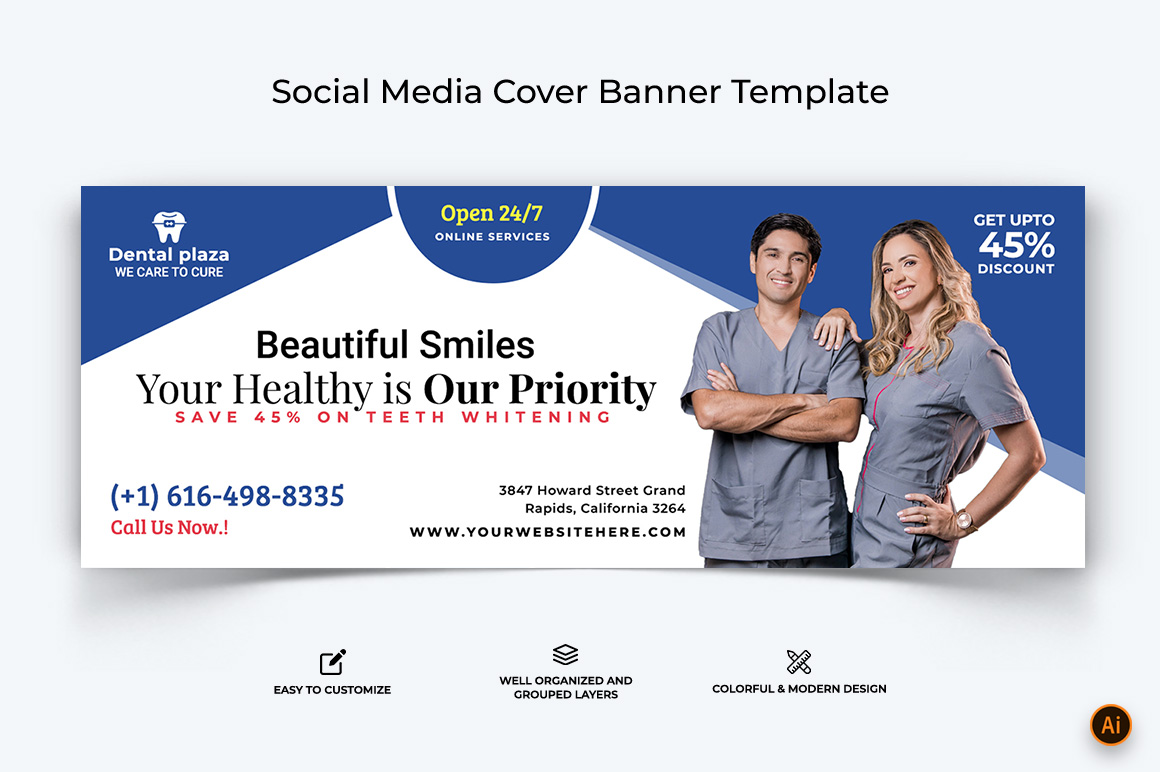 Social Media Cover Banner Template

Dental plaza
WE CARE TO CURE

Open 24/7
ONLINE SERVICES

GET UPTO
45%
DISCOUNT

Beautiful Smiles
Your Healthy is Our Priority
SAVE 45% ON TEETH WHITENING

(+1) 616-498-8335
Call Us Now.!

3847 Howard Street Grand Rapids, California 3264
WWW.YOURWEBSITEHERE.COM

EASY TO CUSTOMIZE

WELL ORGANIZED AND GROUPED LAYERS

COLORFUL & MODERN DESIGN

Ai